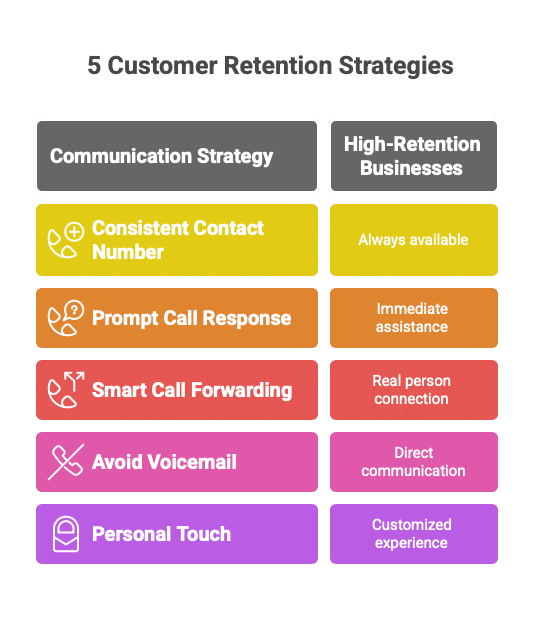 5 Customer Retention Strategies

| Communication Strategy | High-Retention Businesses |
|---|---|
| Consistent Contact Number | Always available |
| Prompt Call Response | Immediate assistance |
| Smart Call Forwarding | Real person connection |
| Avoid Voicemail | Direct communication |
| Personal Touch | Customized experience |